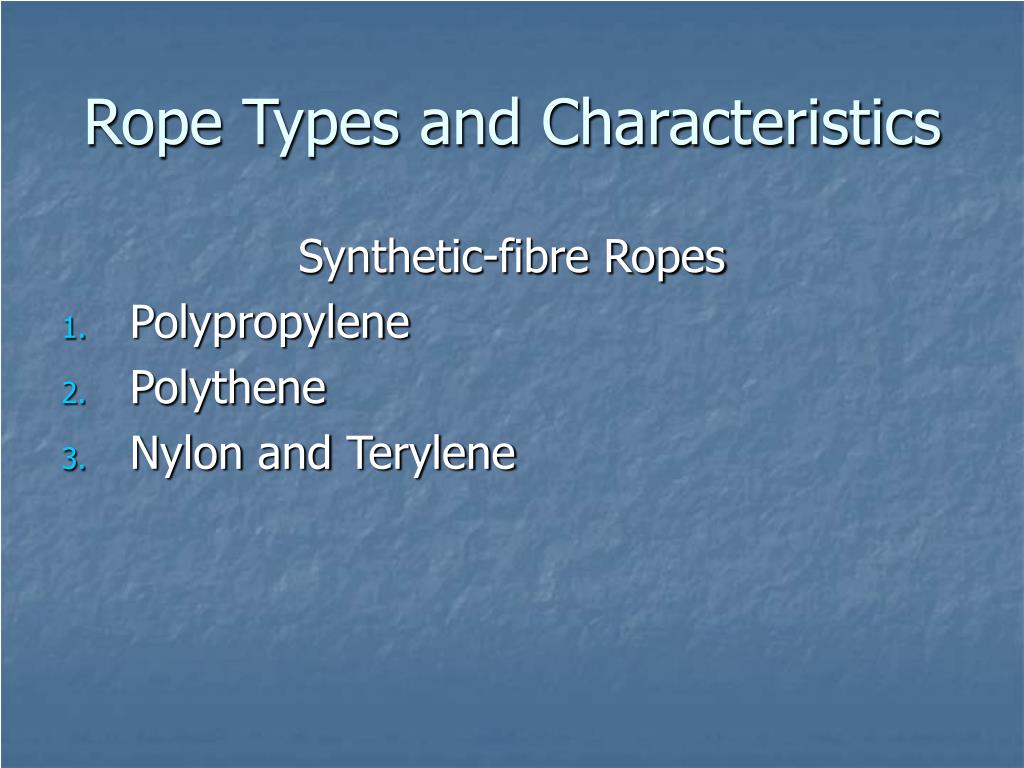 Rope Types and Characteristics

Synthetic-fibre Ropes

1. Polypropylene
2. Polythene
3. Nylon and Terylene